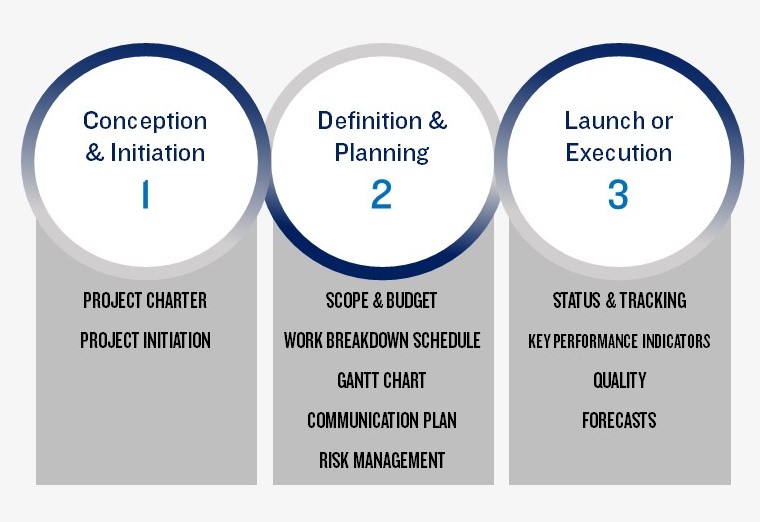 Conception & Initiation
1

PROJECT CHARTER
PROJECT INITIATION

Definition & Planning
2

SCOPE & BUDGET
WORK BREAKDOWN SCHEDULE
GANTT CHART
COMMUNICATION PLAN
RISK MANAGEMENT

Launch or Execution
3

STATUS & TRACKING
KEY PERFORMANCE INDICATORS
QUALITY
FORECASTS